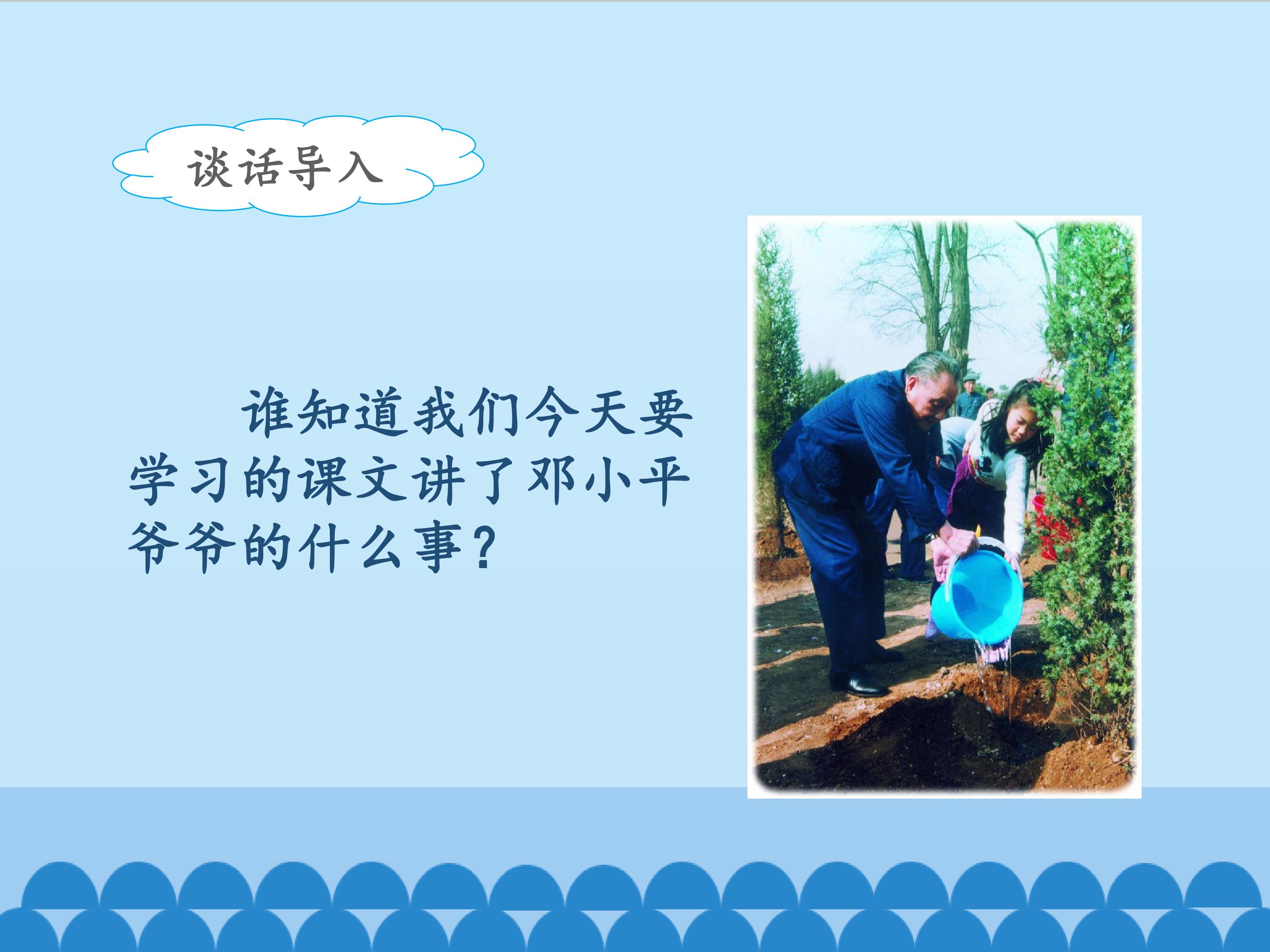 谈话导入

谁知道我们今天要学习的课文讲了邓小平爷爷的什么事？